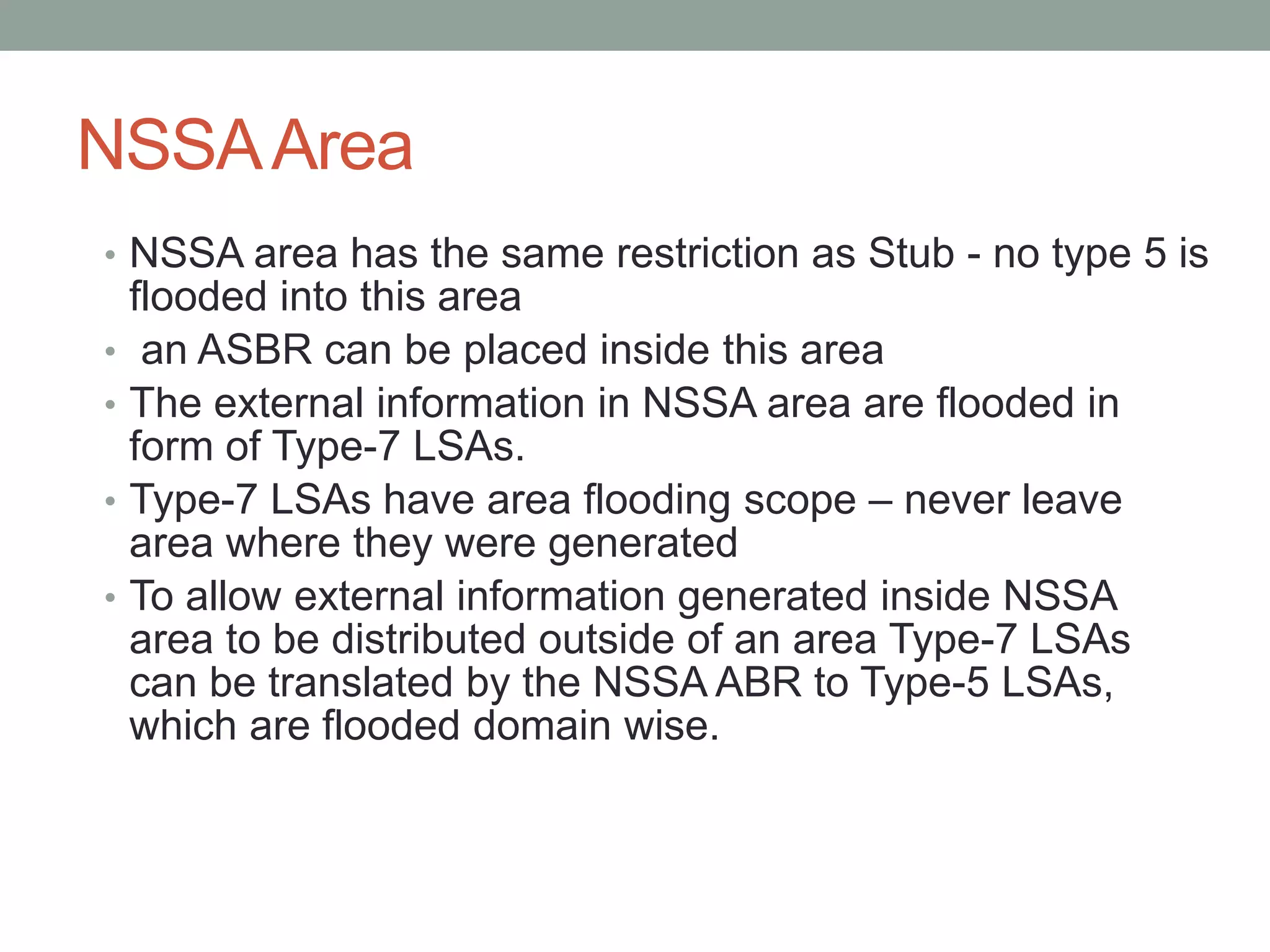 NSSA Area

• NSSA area has the same restriction as Stub - no type 5 is flooded into this area
• an ASBR can be placed inside this area
• The external information in NSSA area are flooded in form of Type-7 LSAs.
• Type-7 LSAs have area flooding scope – never leave area where they were generated
• To allow external information generated inside NSSA area to be distributed outside of an area Type-7 LSAs can be translated by the NSSA ABR to Type-5 LSAs, which are flooded domain wise.